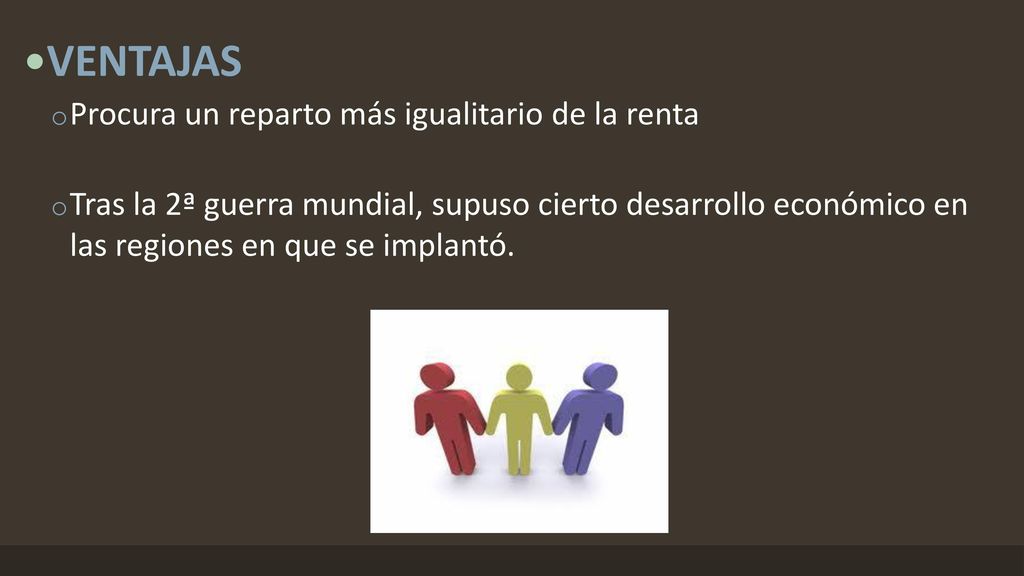 VENTAJAS

Procura un reparto más igualitario de la renta

Tras la 2ª guerra mundial, supuso cierto desarrollo económico en las regiones en que se implantó.